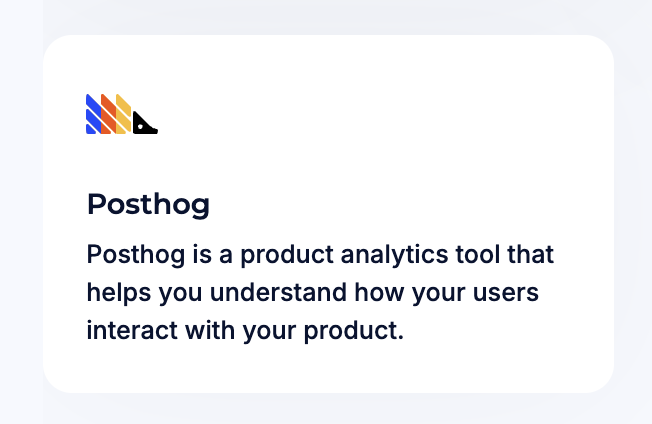 Posthog

Posthog is a product analytics tool that helps you understand how your users interact with your product.